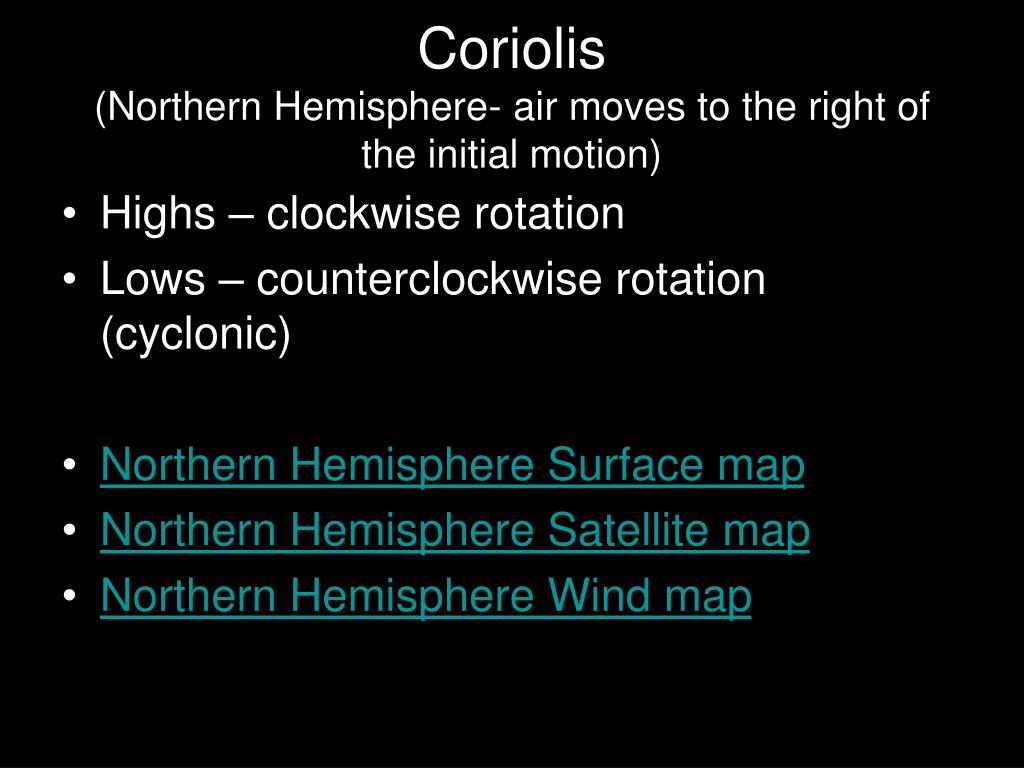 Coriolis
(Northern Hemisphere- air moves to the right of the initial motion)

• Highs – clockwise rotation
• Lows – counterclockwise rotation (cyclonic)

• Northern Hemisphere Surface map
• Northern Hemisphere Satellite map
• Northern Hemisphere Wind map